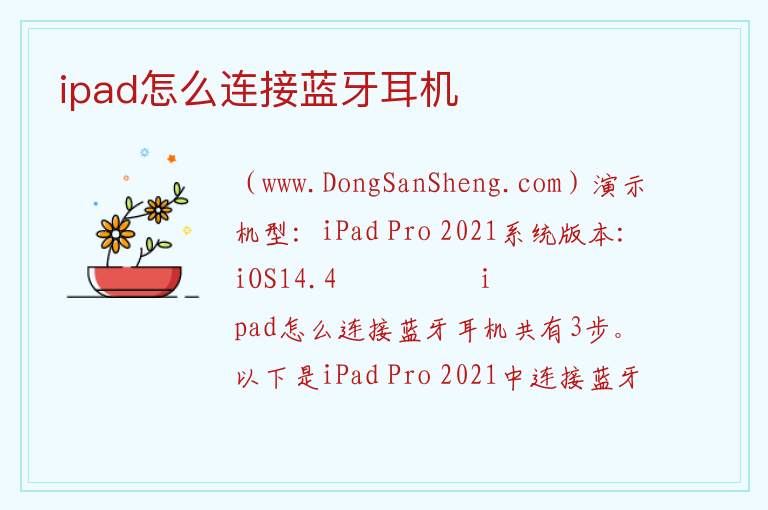 ipad怎么连接蓝牙耳机

（www.DongSanSheng.com）演示机型：iPad Pro 2021系统版本：iOS14.4 ipad怎么连接蓝牙耳机共有3步。以下是iPad Pro 2021中连接蓝牙